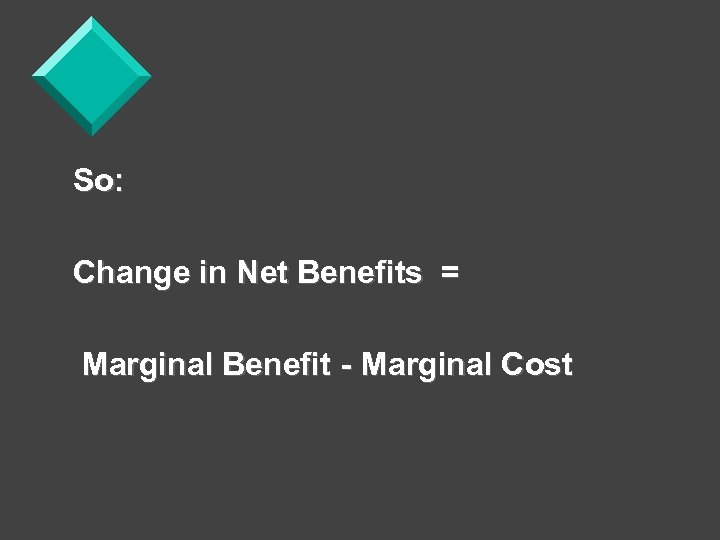 So:

Change in Net Benefits =

Marginal Benefit - Marginal Cost